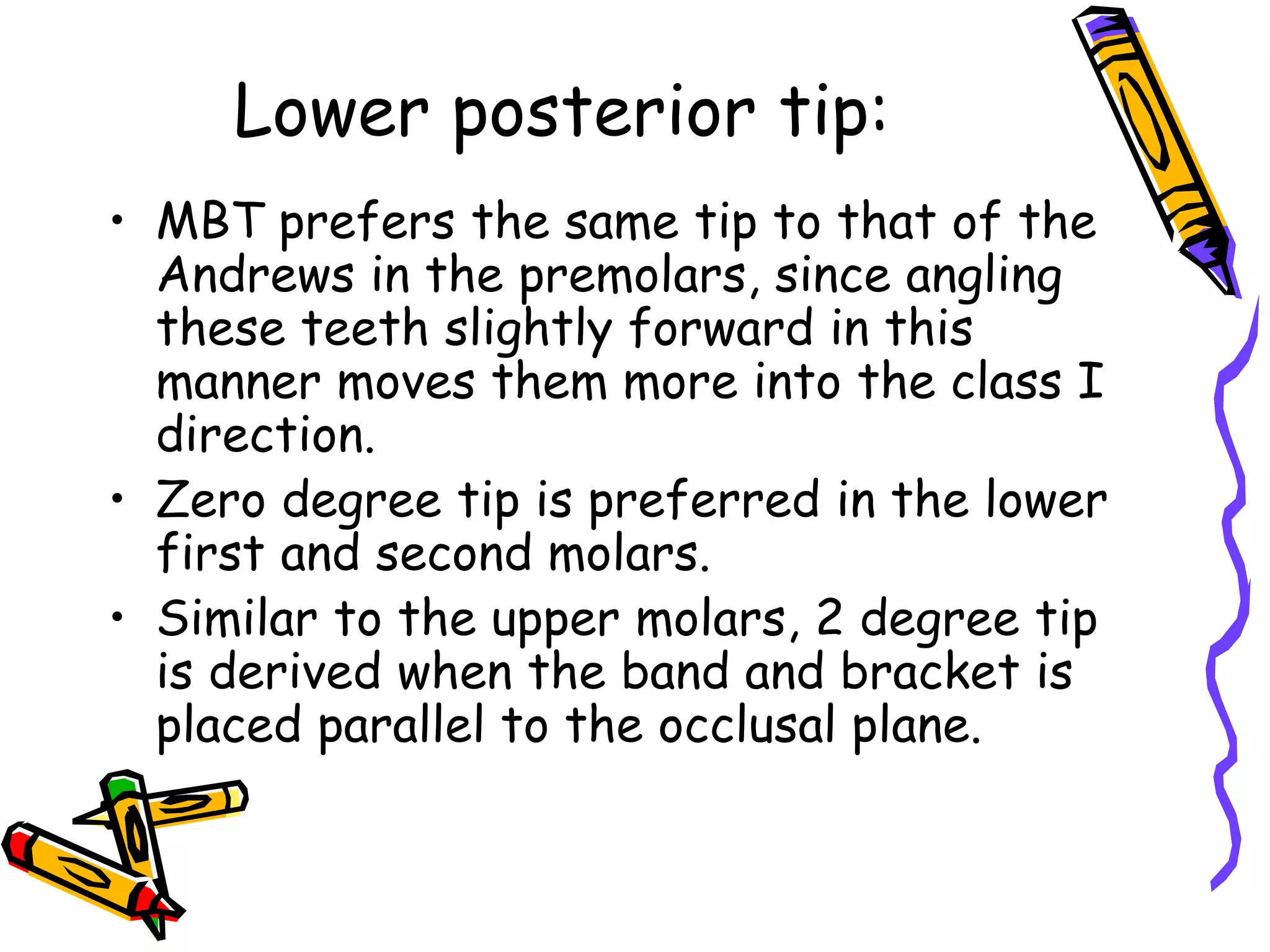 Lower posterior tip:

• MBT prefers the same tip to that of the Andrews in the premolars, since angling these teeth slightly forward in this manner moves them more into the class I direction.

• Zero degree tip is preferred in the lower first and second molars.

• Similar to the upper molars, 2 degree tip is derived when the band and bracket is placed parallel to the occlusal plane.